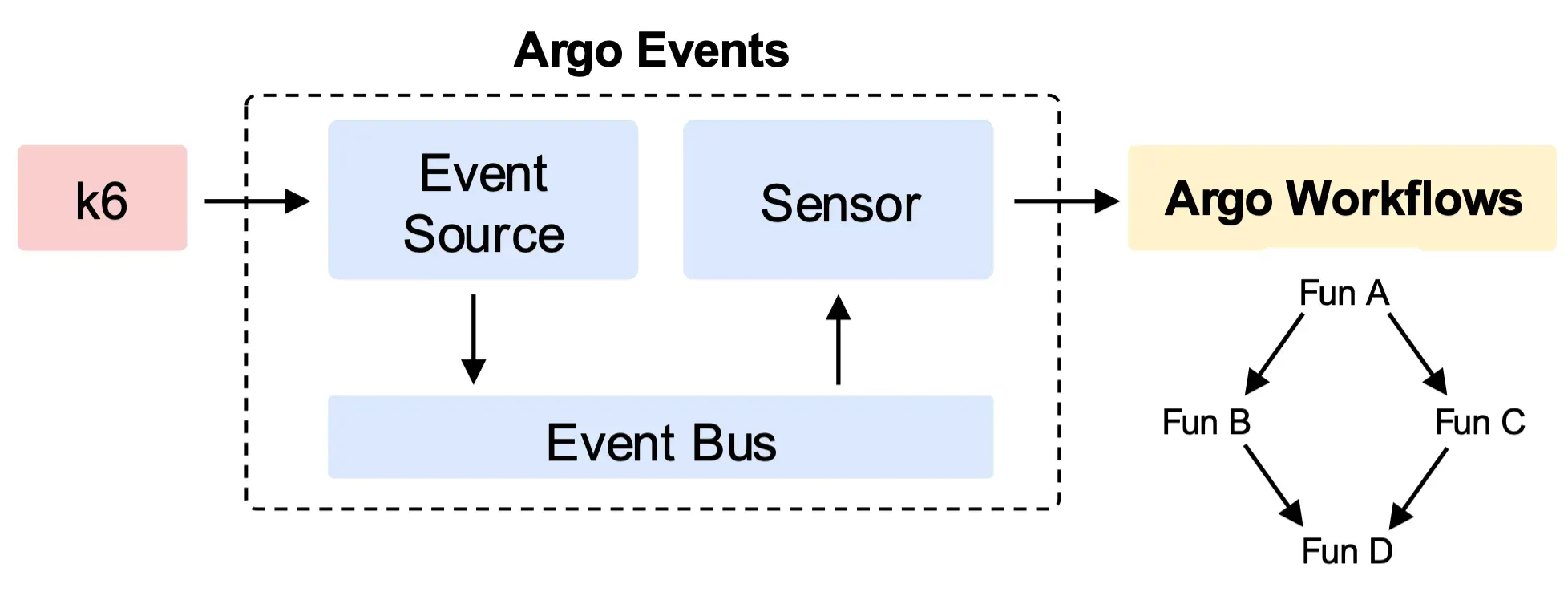 Argo Events

k6

Event Source

Sensor

Event Bus

Argo Workflows

Fun A

Fun B

Fun C

Fun D